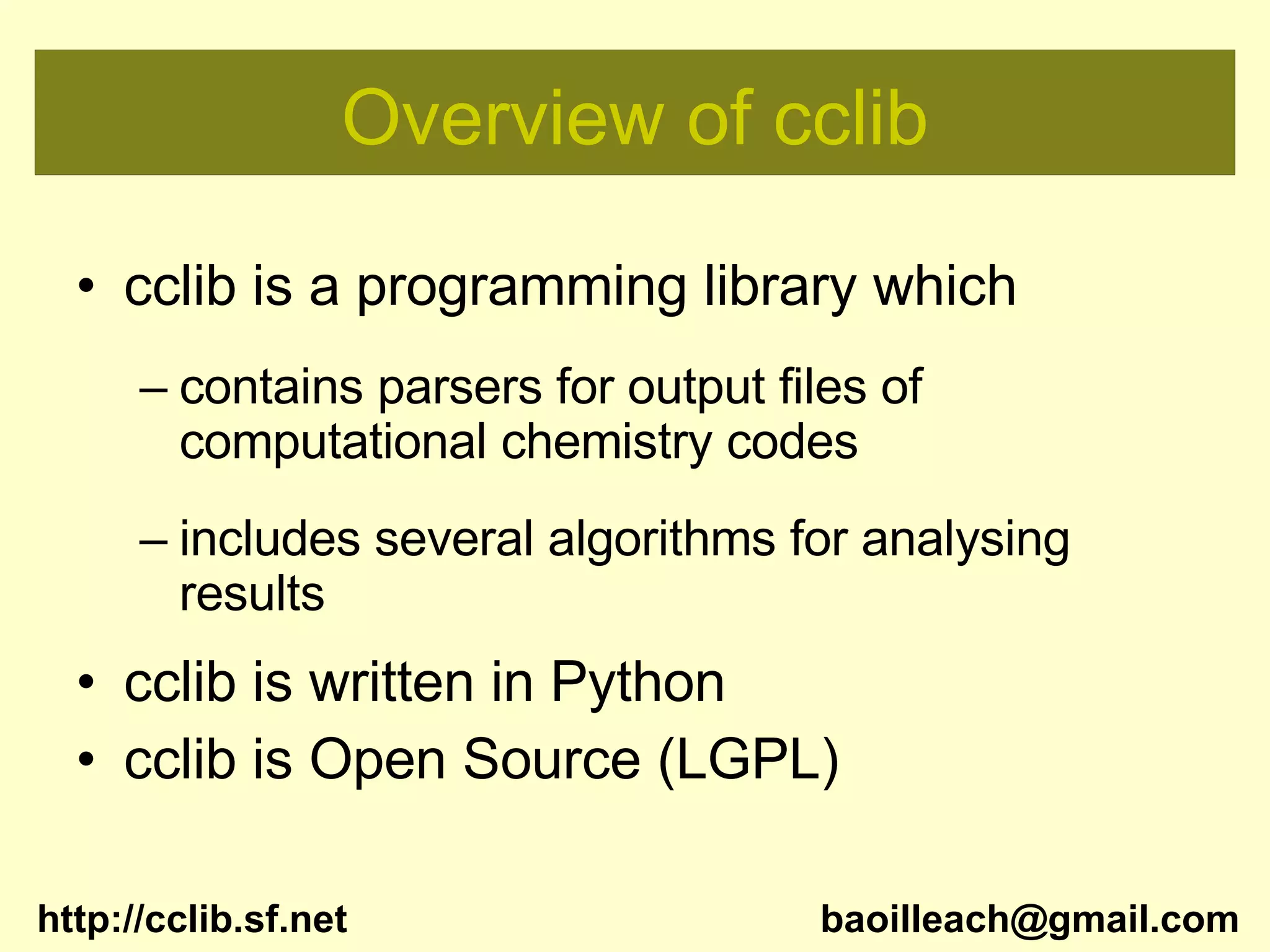 Overview of cclib

• cclib is a programming library which

– contains parsers for output files of computational chemistry codes

– includes several algorithms for analysing results

• cclib is written in Python

• cclib is Open Source (LGPL)

http://cclib.sf.net

baoilleach@gmail.com